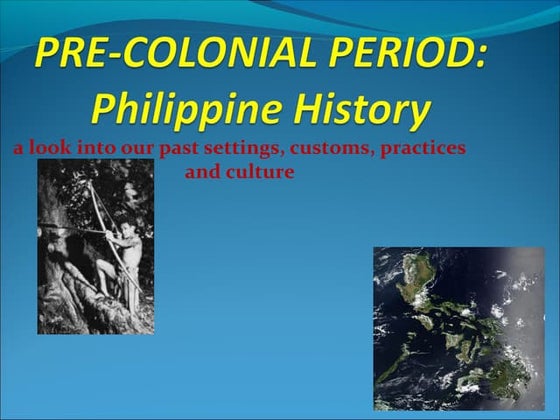 PRE-COLONIAL PERIOD: Philippine History

a look into our past settings, customs, practices and culture